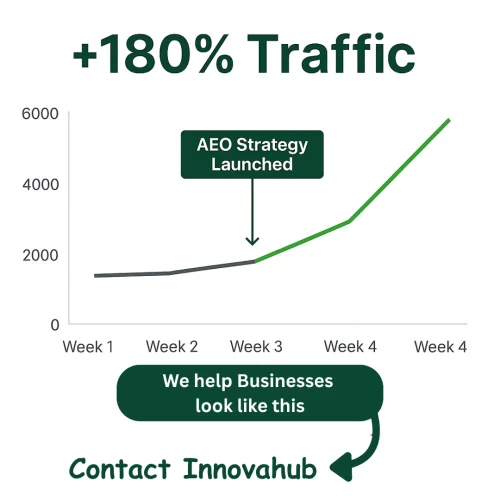 +180% Traffic

6000
4000
2000
0

AEO Strategy Launched

Week 1
Week 2
Week 3
Week 4
Week 4

We help Businesses look like this

Contact Innovahub